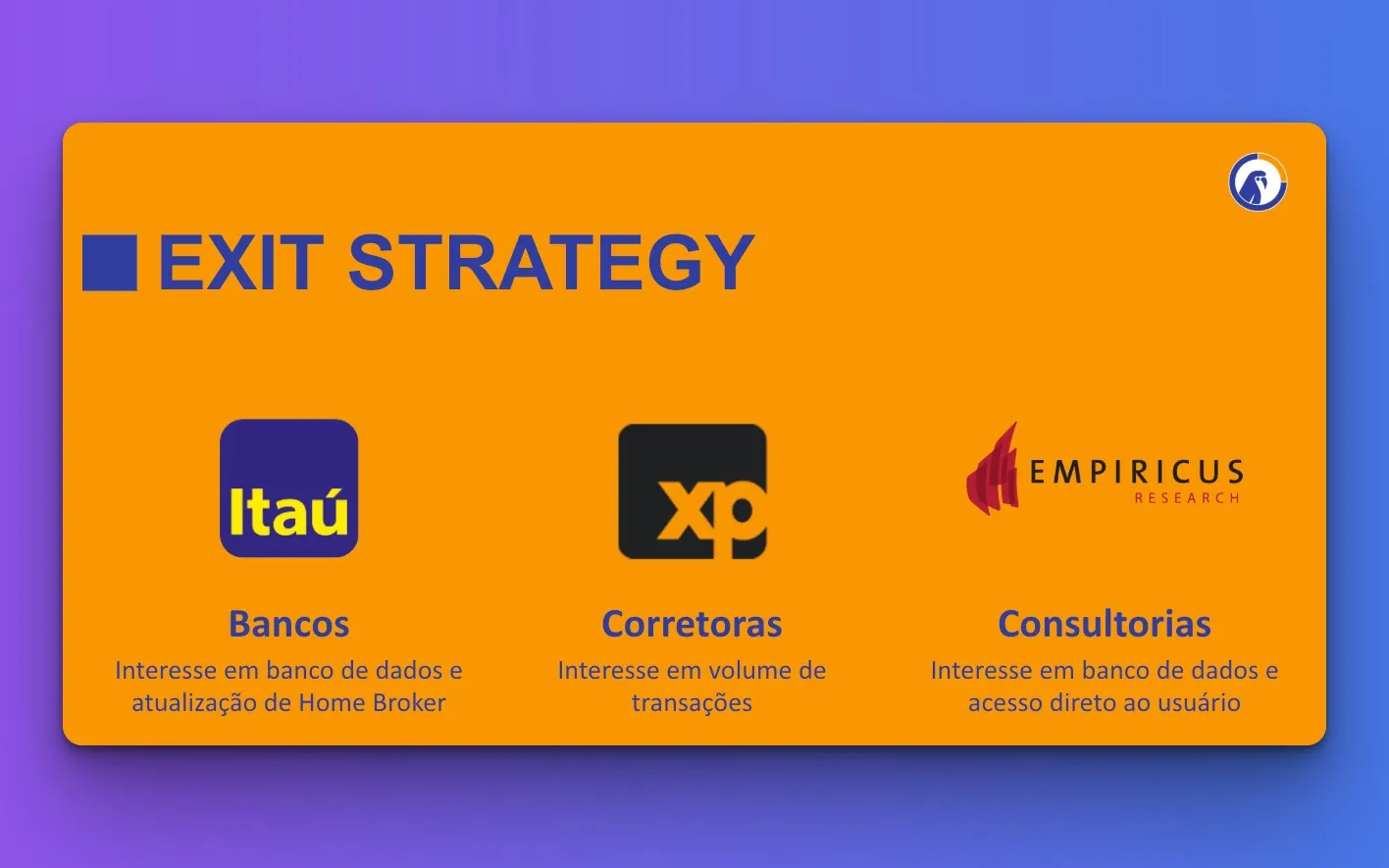 EXIT STRATEGY

Itaú

Bancos
Interesse em banco de dados e atualização de Home Broker

xp

Corretoras
Interesse em volume de transações

EMPIRICUS RESEARCH

Consultorias
Interesse em banco de dados e acesso direto ao usuário